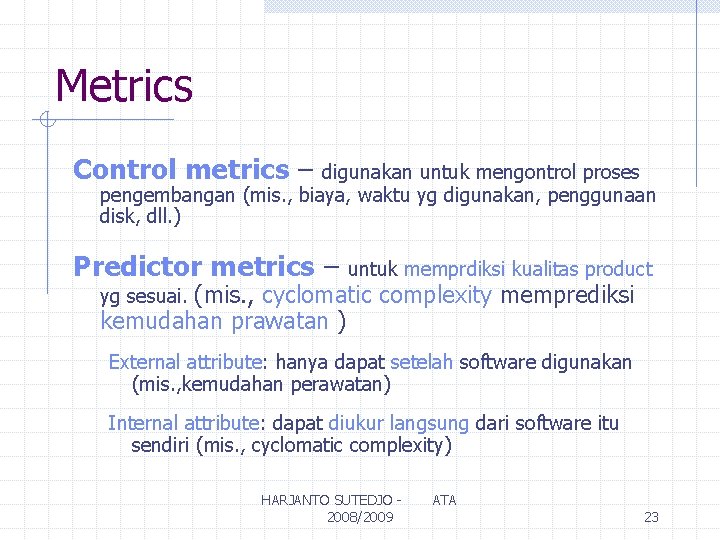 Metrics

Control metrics – digunakan untuk mengontrol proses pengembangan (mis., biaya, waktu yg digunakan, penggunaan disk, dll.)

Predictor metrics – untuk memprdiksi kualitas product yg sesuai. (mis., cyclomatic complexity memprediksi kemudahan prawatan )

External attribute: hanya dapat setelah software digunakan (mis.,kemudahan perawatan)

Internal attribute: dapat diukur langsung dari software itu sendiri (mis., cyclomatic complexity)

HARJANTO SUTEDJO - ATA 2008/2009

23